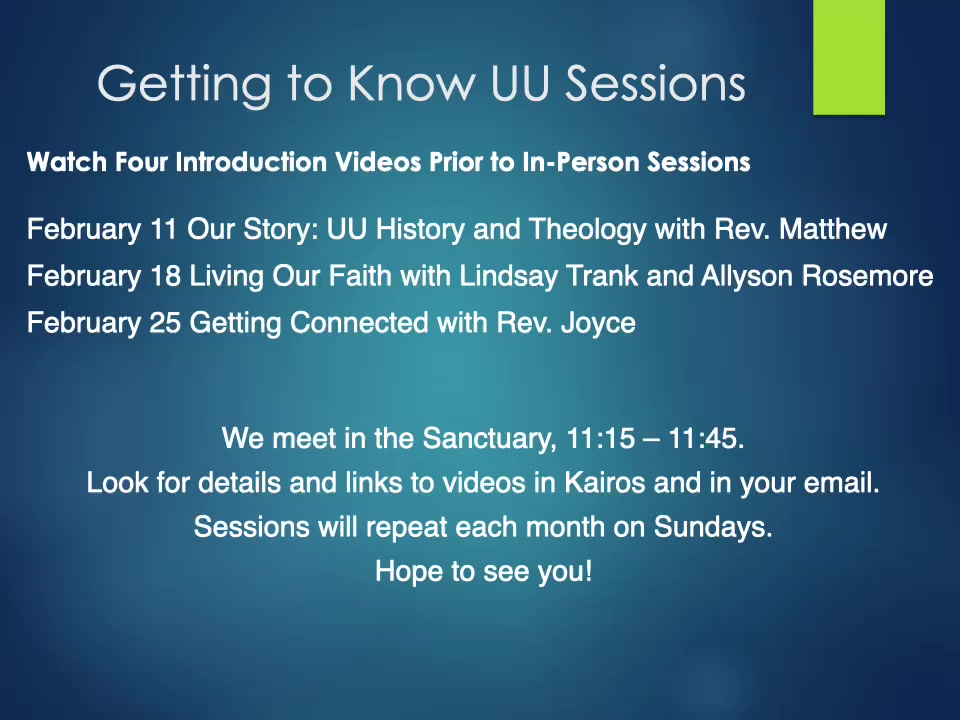 Getting to Know UU Sessions

Watch Four Introduction Videos Prior to In-Person Sessions

February 11 Our Story: UU History and Theology with Rev. Matthew
February 18 Living Our Faith with Lindsay Trank and Allyson Rosemore
February 25 Getting Connected with Rev. Joyce

We meet in the Sanctuary, 11:15 – 11:45.
Look for details and links to videos in Kairos and in your email.
Sessions will repeat each month on Sundays.
Hope to see you!